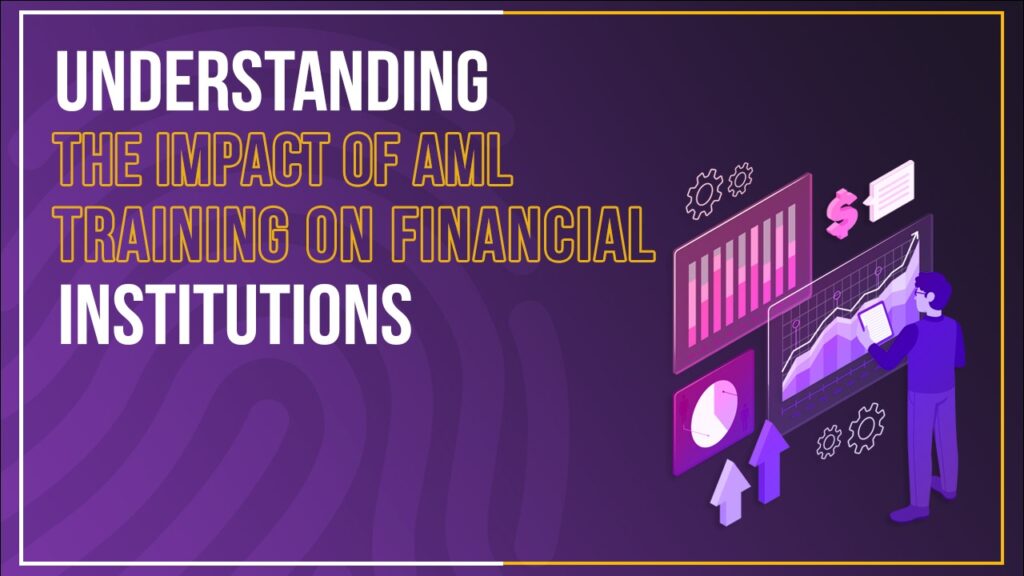 UNDERSTANDING
THE IMPACT OF AML TRAINING ON FINANCIAL INSTITUTIONS

$